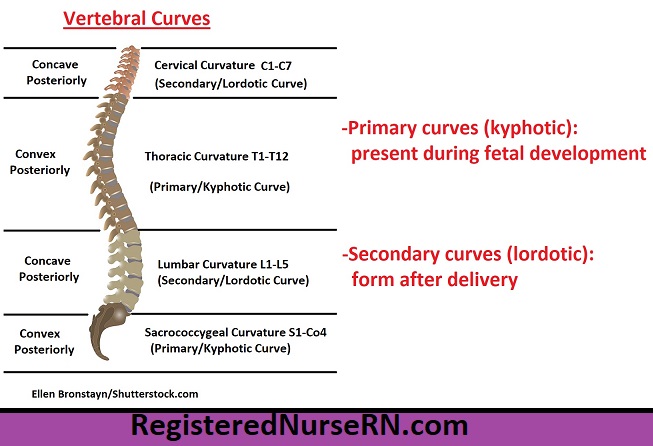 Vertebral Curves

Concave Posteriorly

Cervical Curvature C1-C7 (Secondary/Lordotic Curve)

Convex Posteriorly

Thoracic Curvature T1-T12

(Primary/Kyphotic Curve)

Concave Posteriorly

Lumbar Curvature L1-L5 (Secondary/Lordotic Curve)

Convex Posteriorly

Sacrococcygeal Curvature S1-Co4 (Primary/Kyphotic Curve)

Ellen Bronstayn/Shutterstock.com

-Primary curves (kyphotic): present during fetal development

-Secondary curves (lordotic): form after delivery

RegisteredNurseRN.com